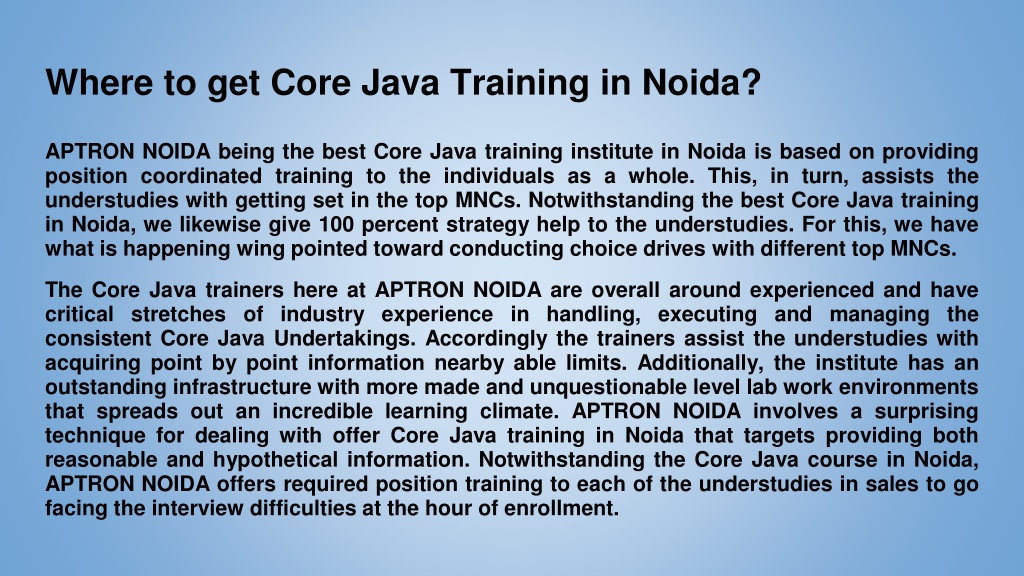 Where to get Core Java Training in Noida?

APTRON NOIDA being the best Core Java training institute in Noida is based on providing position coordinated training to the individuals as a whole. This, in turn, assists the understudies with getting set in the top MNCs. Notwithstanding the best Core Java training in Noida, we likewise give 100 percent strategy help to the understudies. For this, we have what is happening wing pointed toward conducting choice drives with different top MNCs.

The Core Java trainers here at APTRON NOIDA are overall around experienced and have critical stretches of industry experience in handling, executing and managing the consistent Core Java Undertakings. Accordingly the trainers assist the understudies with acquiring point by point information nearby able limits. Additionally, the institute has an outstanding infrastructure with more made and unquestionable level lab work environments that spreads out an incredible learning climate. APTRON NOIDA involves a surprising technique for dealing with offer Core Java training in Noida that targets providing both reasonable and hypothetical information. Notwithstanding the Core Java course in Noida, APTRON NOIDA offers required position training to each of the understudies in sales to go facing the interview difficulties at the hour of enrollment.